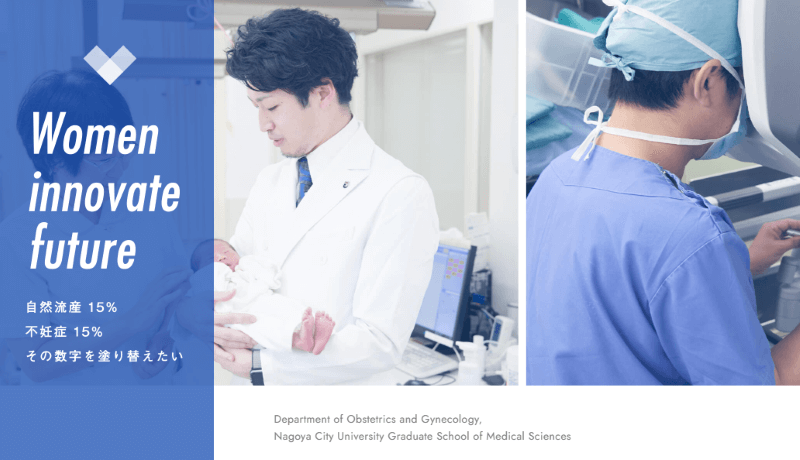 Women innovate future

自然流産 15%
不妊症 15%
その数字を塗り替えたい

Department of Obstetrics and Gynecology,
Nagoya City University Graduate School of Medical Sciences